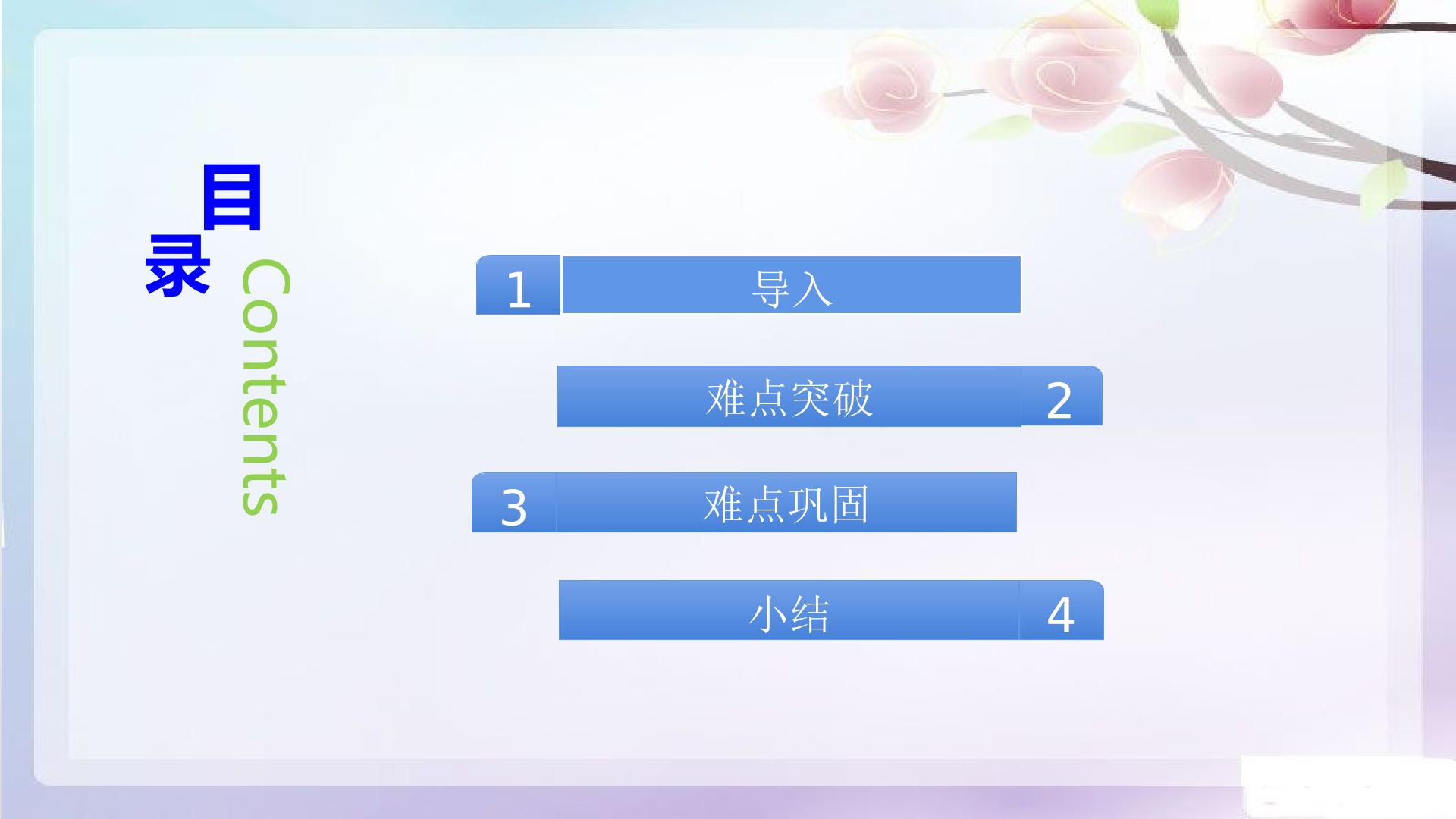 目录
Contents

1 导入

难点突破 2

3 难点巩固

小结 4